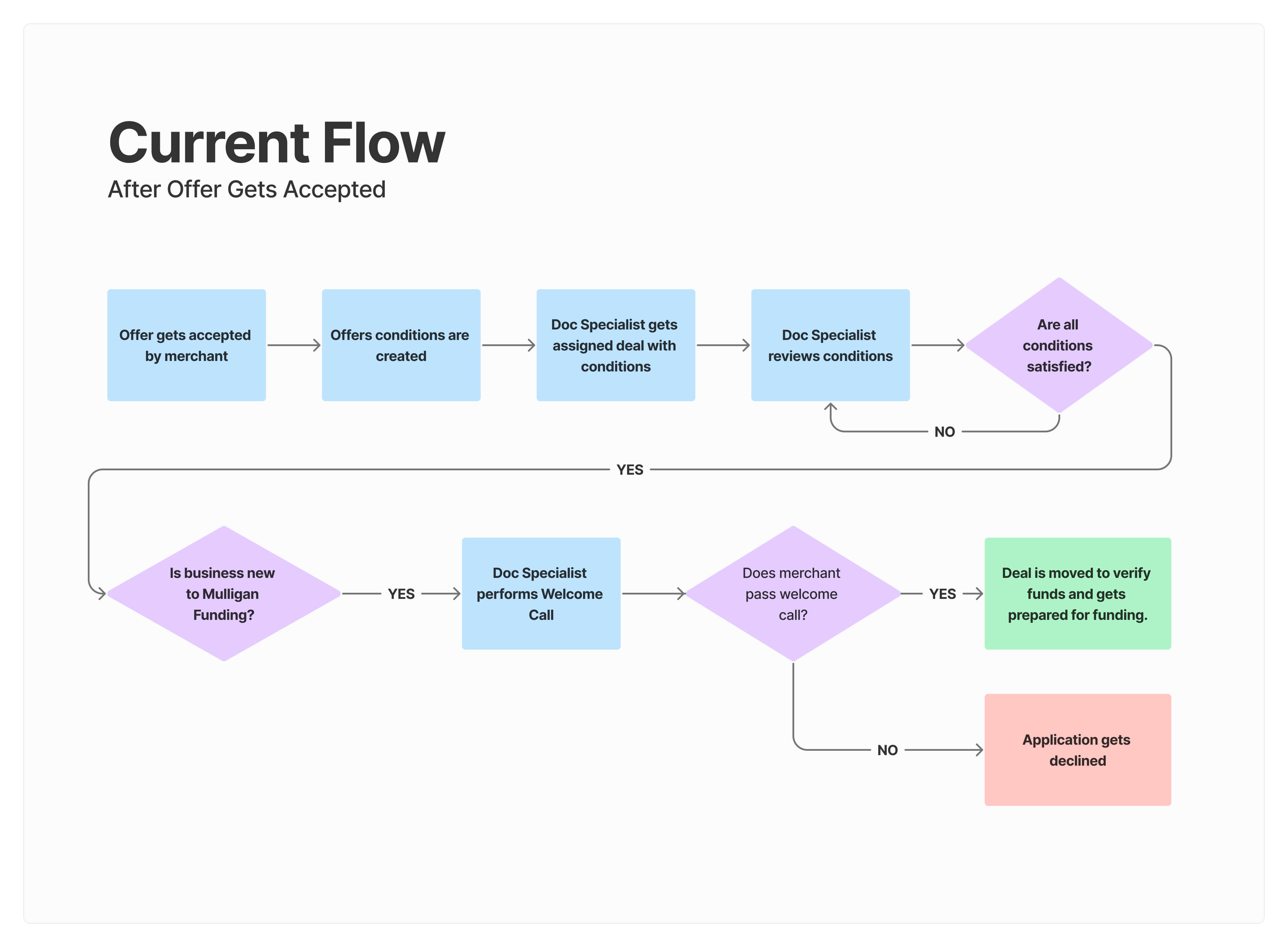 Current Flow
After Offer Gets Accepted

Offer gets accepted by merchant

Offers conditions are created

Doc Specialist gets assigned deal with conditions

Doc Specialist reviews conditions

Are all conditions satisfied?

NO

YES

Is business new to Mulligan Funding?

YES

Doc Specialist performs Welcome Call

Does merchant pass welcome call?

YES

Deal is moved to verify funds and gets prepared for funding.

NO

Application gets declined